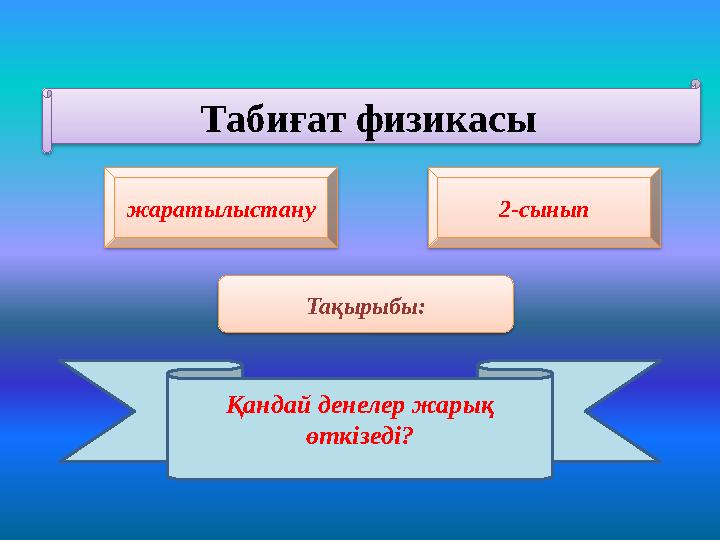 Табиғат физикасы

жаратылыстану

2-сынып

Тақырыбы:

Қандай денелер жарық өткізеді?